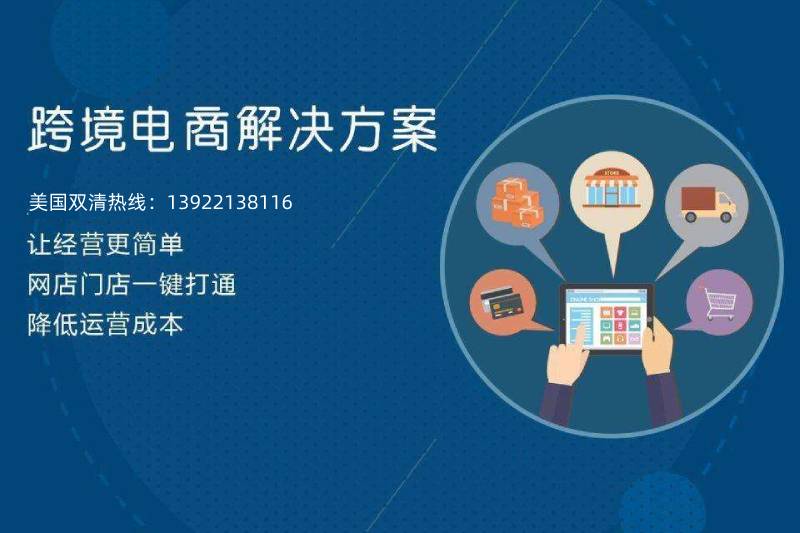 跨境电商解决方案

美国双清热线：13922138116

让经营更简单
网店门店一键打通
降低运营成本

STORE

ONLINE SHOP